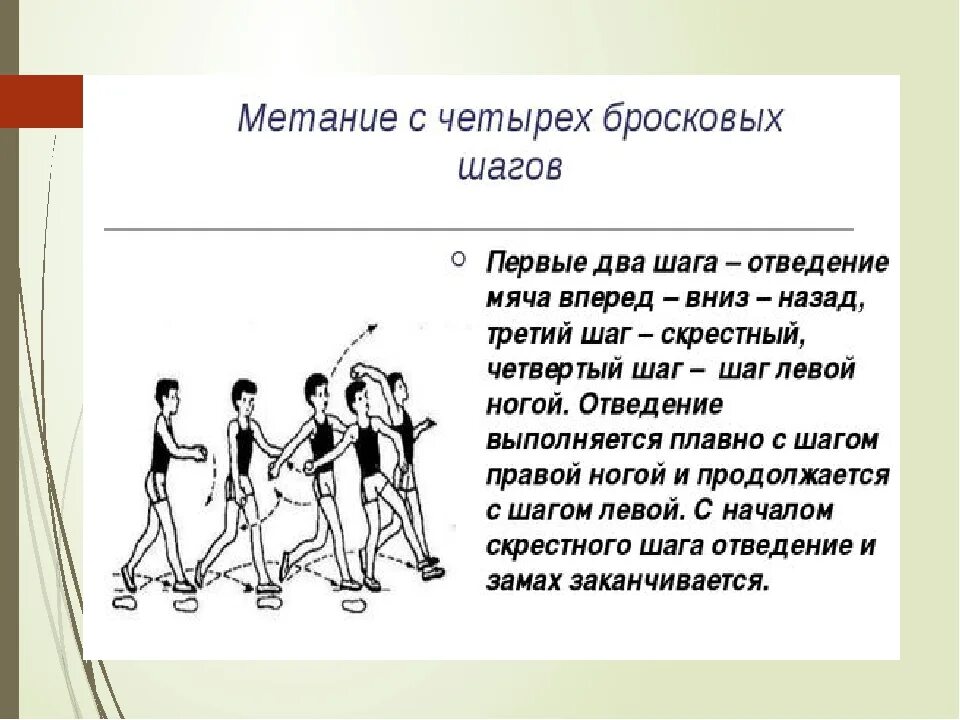 Метание с четырех бросковых шагов

Первые два шага – отведение мяча вперед – вниз – назад, третий шаг – скрестный, четвертый шаг – шаг левой ногой. Отведение выполняется плавно с шагом правой ногой и продолжается с шагом левой. С началом скрестного шага отведение и замах заканчивается.